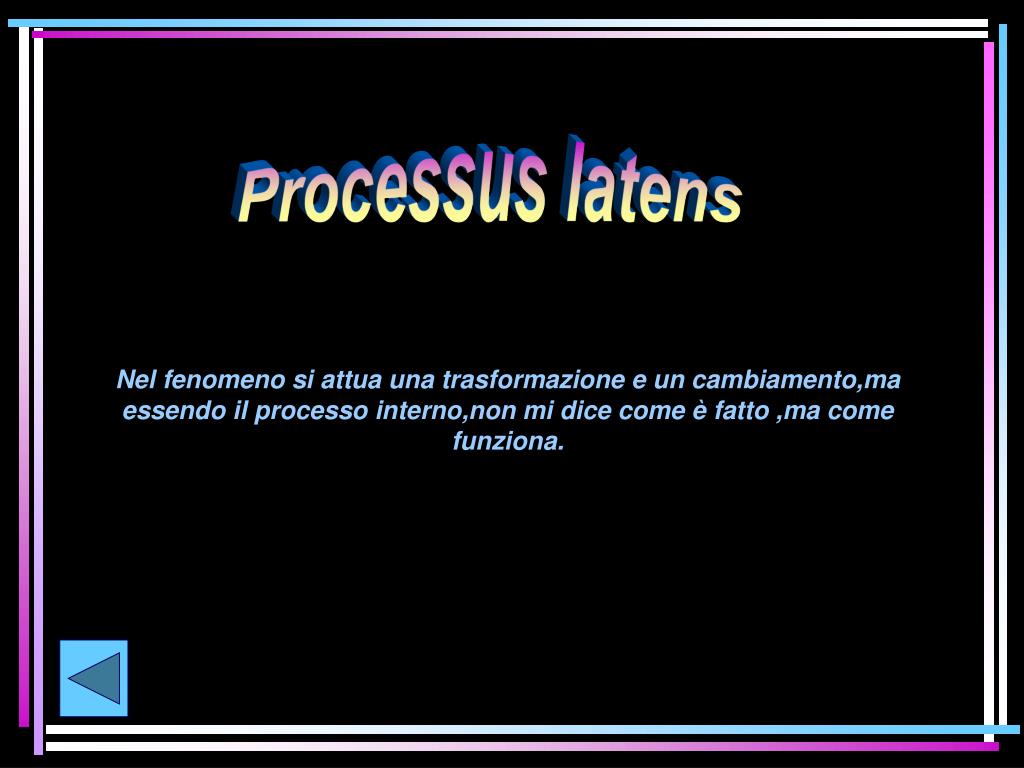 Processus latens

Nel fenomeno si attua una trasformazione e un cambiamento,ma essendo il processo interno,non mi dice come è fatto ,ma come funziona.